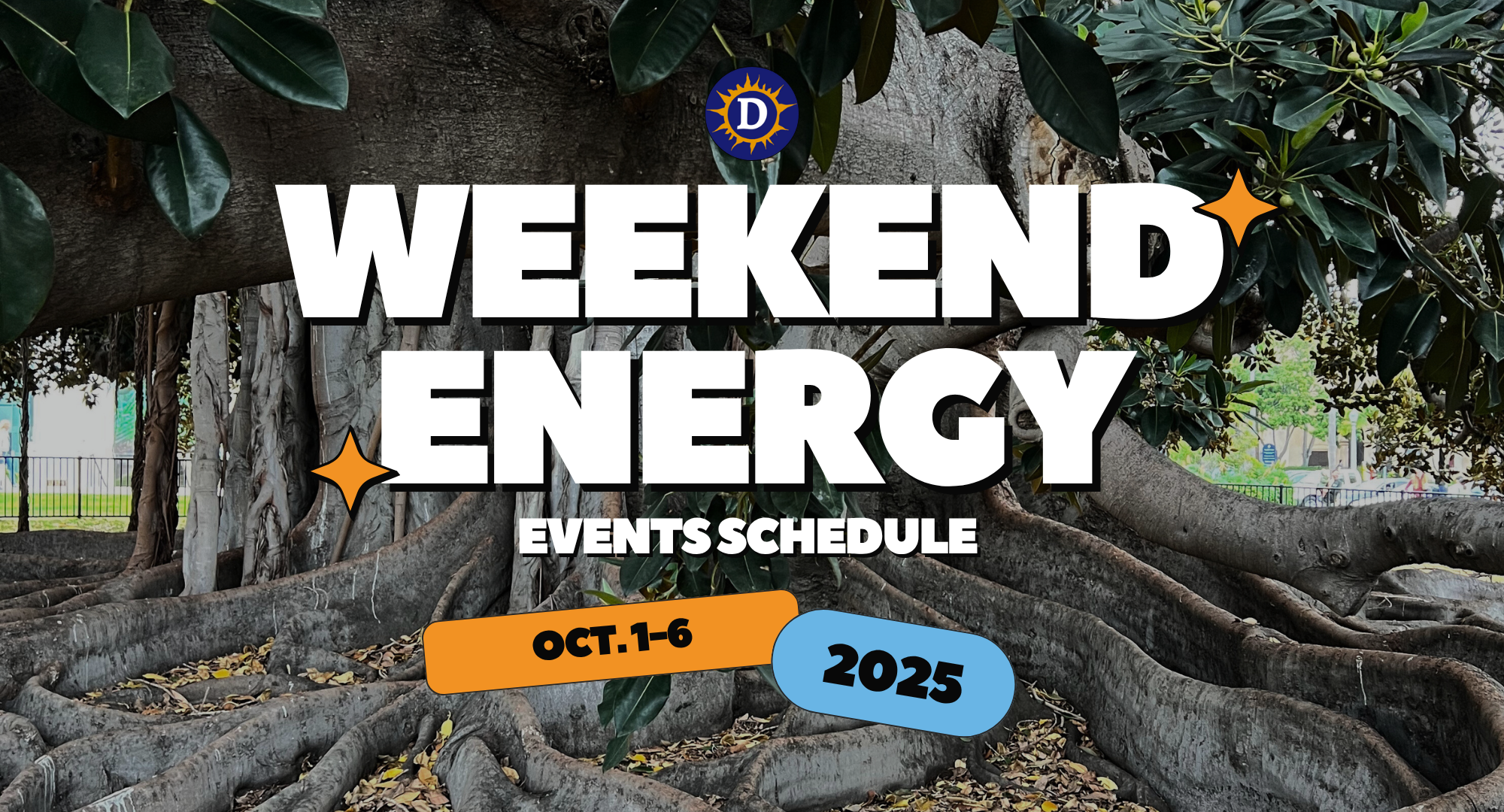 D

WEEKEND ENERGY

EVENTS SCHEDULE

OCT. 1-6

2025